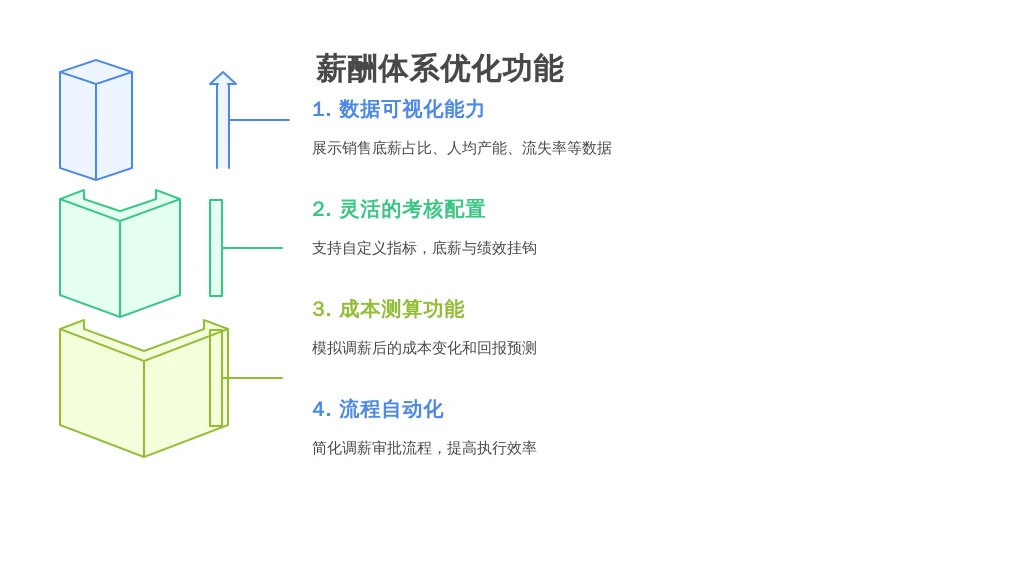 薪酬体系优化功能

1. 数据可视化能力

展示销售底薪占比、人均产能、流失率等数据

2. 灵活的考核配置

支持自定义指标，底薪与绩效挂钩

3. 成本测算功能

模拟调薪后的成本变化和回报预测

4. 流程自动化

简化调薪审批流程，提高执行效率